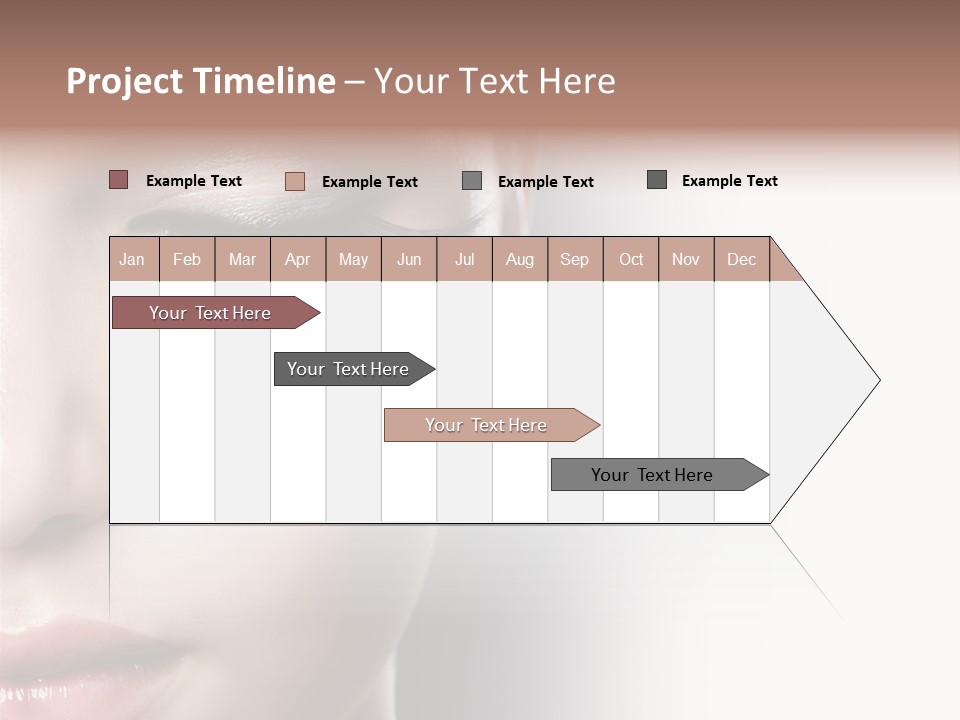 Project Timeline – Your Text Here

Example Text Example Text Example Text Example Text

| Jan | Feb | Mar | Apr | May | Jun | Jul | Aug | Sep | Oct | Nov | Dec |
|---|---|---|---|---|---|---|---|---|---|---|---|

Your Text Here

Your Text Here

Your Text Here

Your Text Here